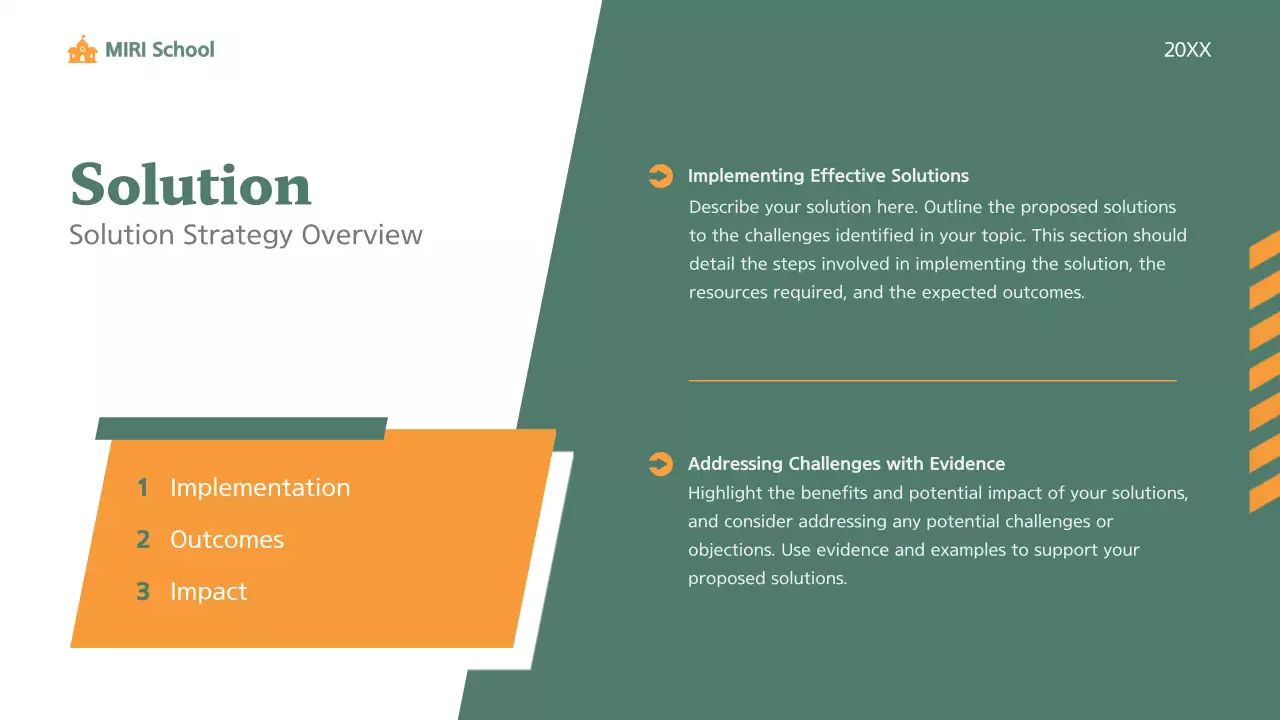 MIRI School

20XX

Solution
Solution Strategy Overview

1 Implementation
2 Outcomes
3 Impact

Implementing Effective Solutions
Describe your solution here. Outline the proposed solutions to the challenges identified in your topic. This section should detail the steps involved in implementing the solution, the resources required, and the expected outcomes.

Addressing Challenges with Evidence
Highlight the benefits and potential impact of your solutions, and consider addressing any potential challenges or objections. Use evidence and examples to support your proposed solutions.